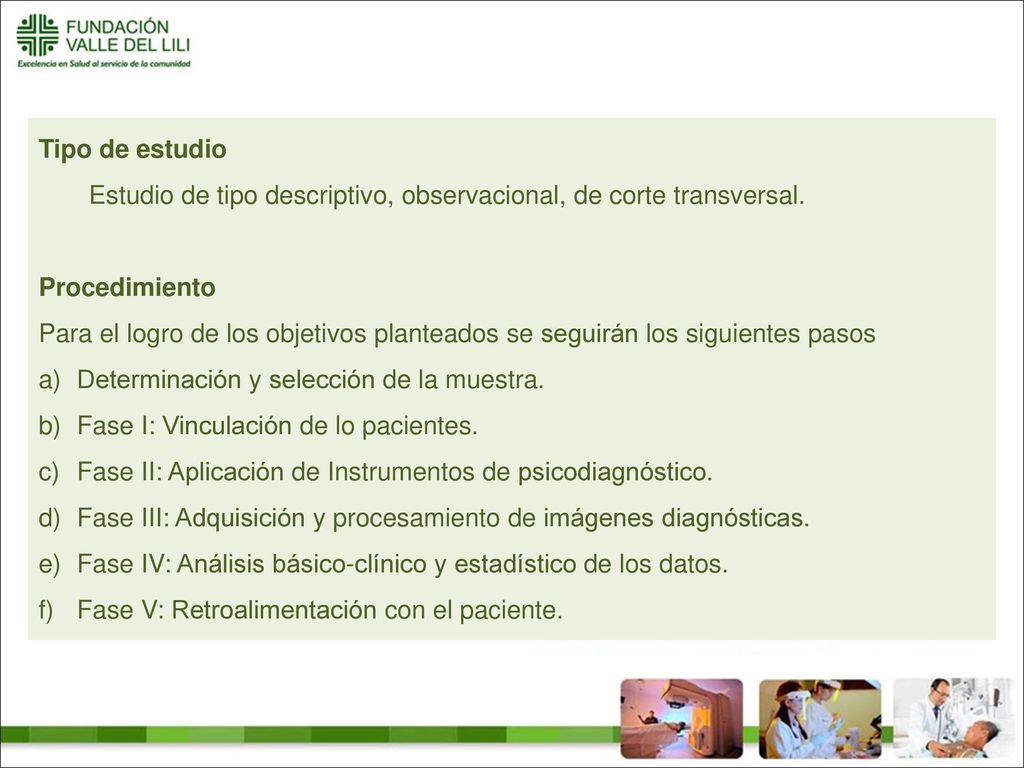 FUNDACIÓN VALLE DEL LILI
Excelencia en Salud al servicio de la comunidad

Tipo de estudio

Estudio de tipo descriptivo, observacional, de corte transversal.

Procedimiento

Para el logro de los objetivos planteados se seguirán los siguientes pasos

a) Determinación y selección de la muestra.
b) Fase I: Vinculación de lo pacientes.
c) Fase II: Aplicación de Instrumentos de psicodiagnóstico.
d) Fase III: Adquisición y procesamiento de imágenes diagnósticas.
e) Fase IV: Análisis básico-clínico y estadístico de los datos.
f) Fase V: Retroalimentación con el paciente.